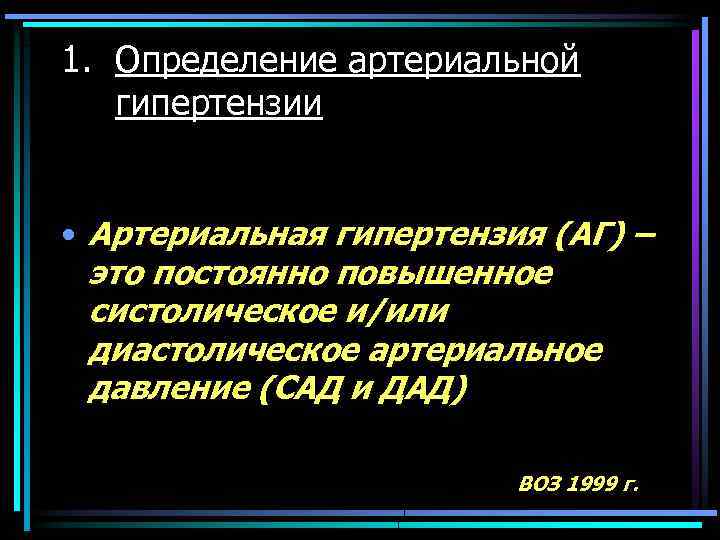 1. Определение артериальной гипертензии

• Артериальная гипертензия (АГ) – это постоянно повышенное систолическое и/или диастолическое артериальное давление (САД и ДАД)

ВОЗ 1999 г.